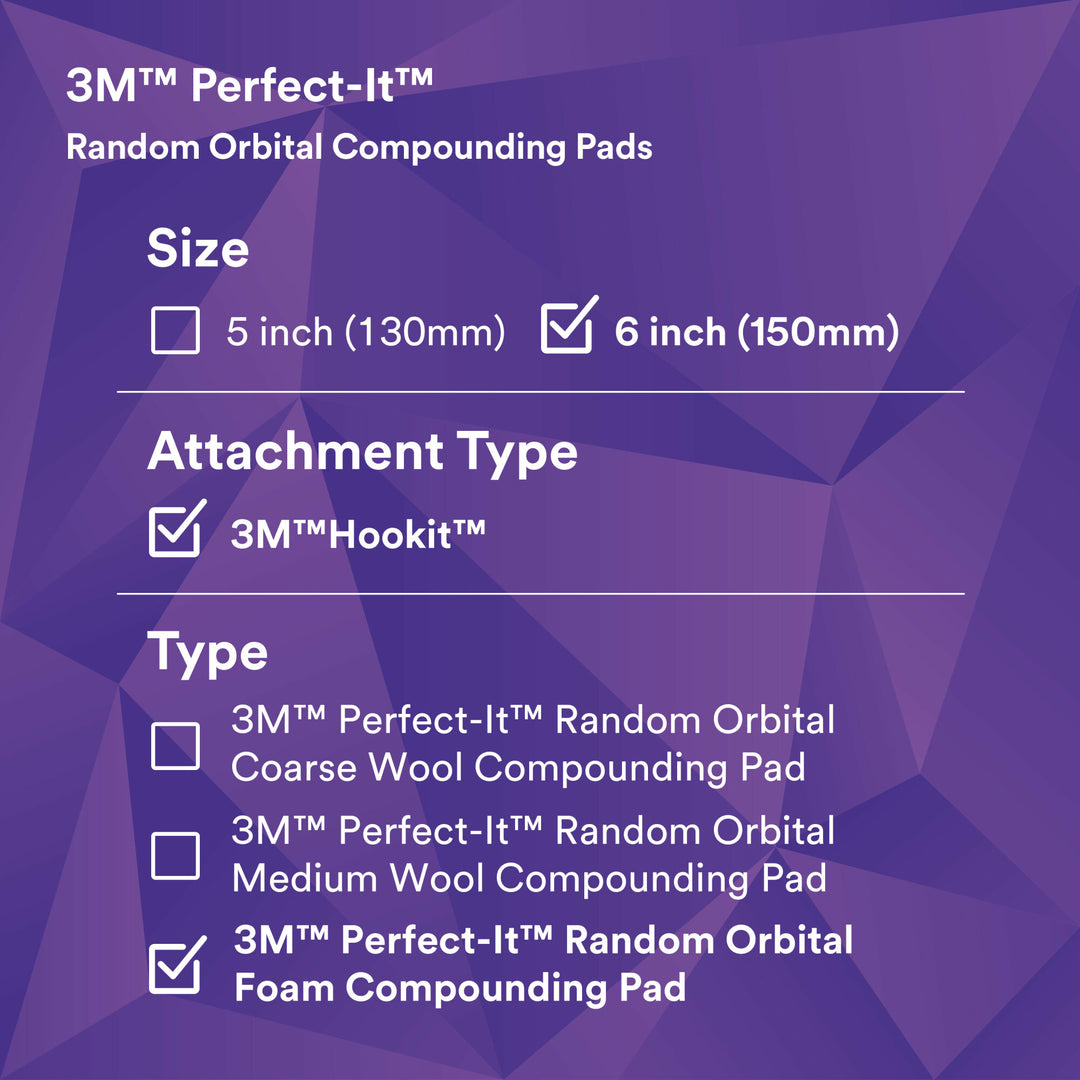 3M™ Perfect-It™
Random Orbital Compounding Pads

Size

☐ 5 inch (130mm) ☑ 6 inch (150mm)

Attachment Type

☑ 3M™Hookit™

Type

☐ 3M™ Perfect-It™ Random Orbital Coarse Wool Compounding Pad

☐ 3M™ Perfect-It™ Random Orbital Medium Wool Compounding Pad

☑ 3M™ Perfect-It™ Random Orbital Foam Compounding Pad